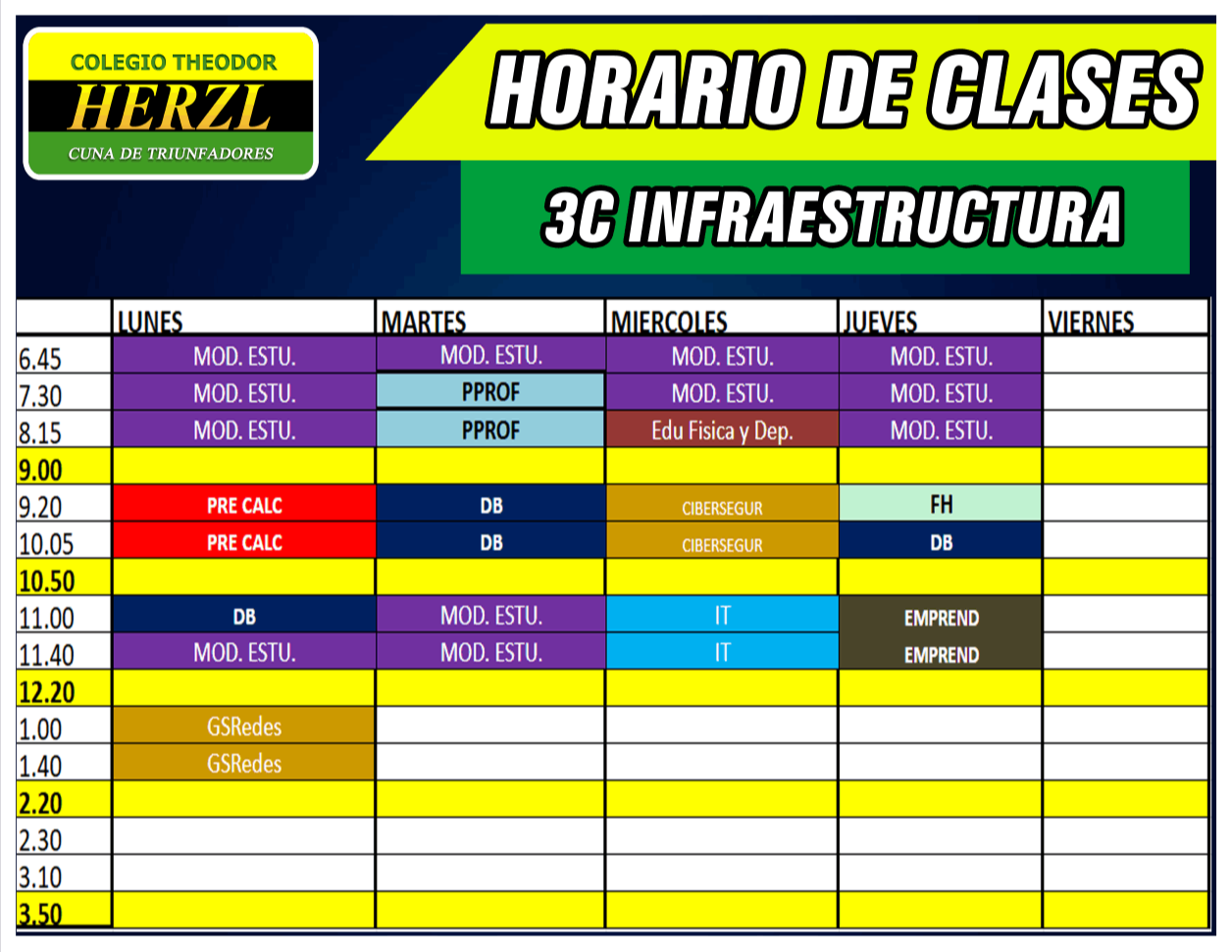 COLEGIO THEODOR
HERZL
CUNA DE TRIUNFADORES

HORARIO DE CLASES

3C INFRAESTRUCTURA

| | LUNES | MARTES | MIERCOLES | JUEVES | VIERNES |
|---|---|---|---|---|---|
| 6.45 | MOD. ESTU. | MOD. ESTU. | MOD. ESTU. | MOD. ESTU. | |
| 7.30 | MOD. ESTU. | PPROF | MOD. ESTU. | MOD. ESTU. | |
| 8.15 | MOD. ESTU. | PPROF | Edu Fisica y Dep. | MOD. ESTU. | |
| 9.00 | | | | | |
| 9.20 | PRE CALC | DB | CIBERSEGUR | FH | |
| 10.05 | PRE CALC | DB | CIBERSEGUR | DB | |
| 10.50 | | | | | |
| 11.00 | DB | MOD. ESTU. | IT | EMPREND | |
| 11.40 | MOD. ESTU. | MOD. ESTU. | IT | EMPREND | |
| 12.20 | | | | | |
| 1.00 | GSRedes | | | | |
| 1.40 | GSRedes | | | | |
| 2.20 | | | | | |
| 2.30 | | | | | |
| 3.10 | | | | | |
| 3.50 | | | | | |